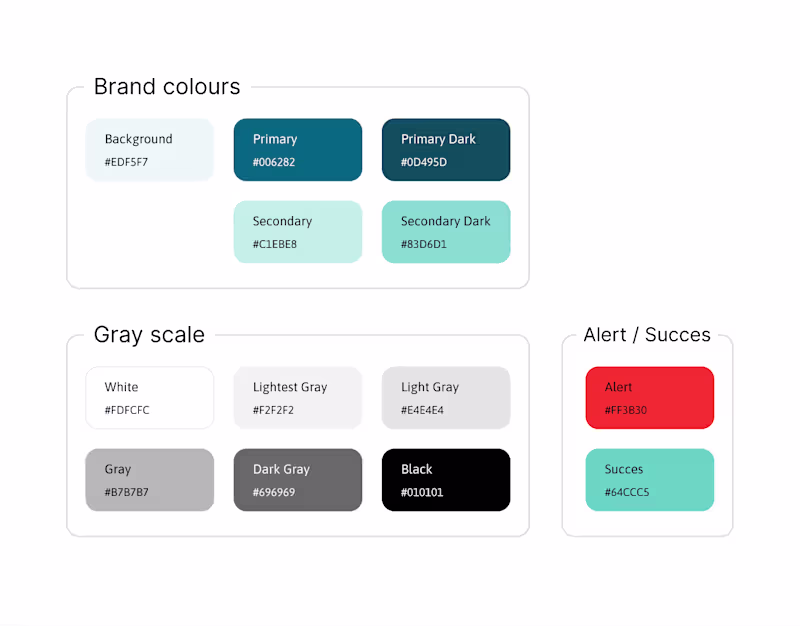 Brand colours

Background
#EDF5F7

Primary
#006282

Primary Dark
#0D495D

Secondary
#C1EBE8

Secondary Dark
#83D6D1

Gray scale

White
#FDFCFC

Lightest Gray
#F2F2F2

Light Gray
#E4E4E4

Gray
#B7B7B7

Dark Gray
#696969

Black
#010101

Alert / Succes

Alert
#FF3B30

Succes
#64CCC5